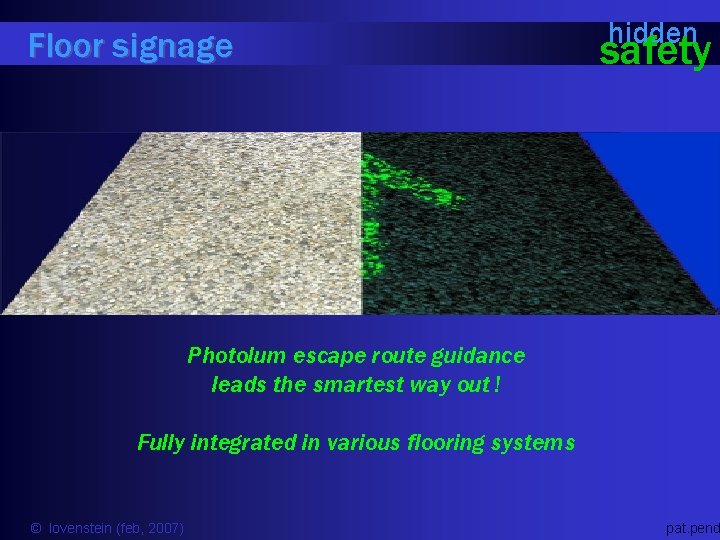 Floor signage

hidden
safety

Photolum escape route guidance leads the smartest way out !

Fully integrated in various flooring systems

© lovenstein (feb, 2007)

pat.pend